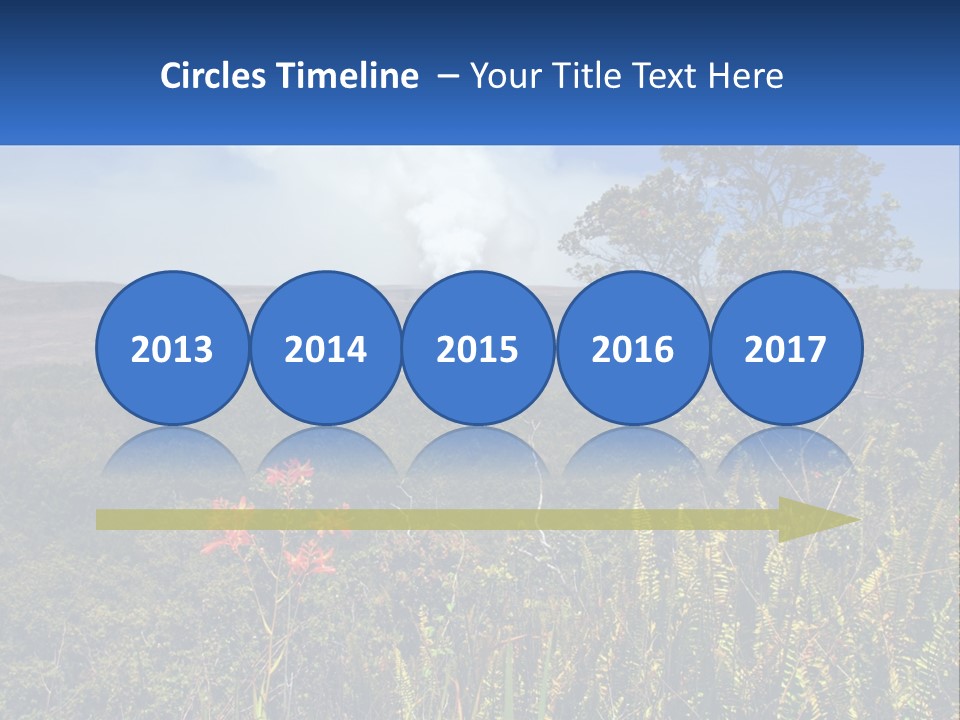 Circles Timeline – Your Title Text Here

2013 2014 2015 2016 2017